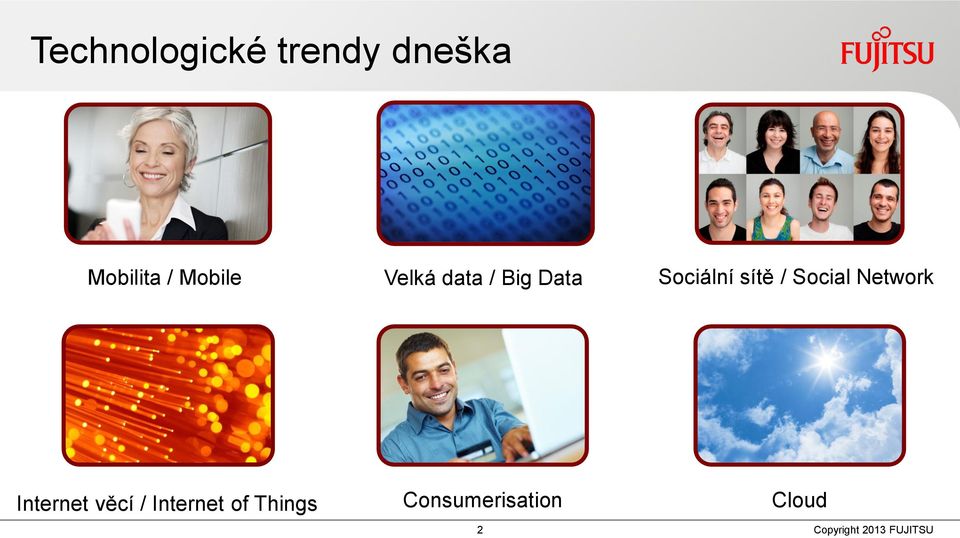 Technologické trendy dneška

FUJITSU

Mobilita / Mobile

Velká data / Big Data

Sociální sítě / Social Network

Internet věcí / Internet of Things

Consumerisation

Cloud

2

Copyright 2013 FUJITSU